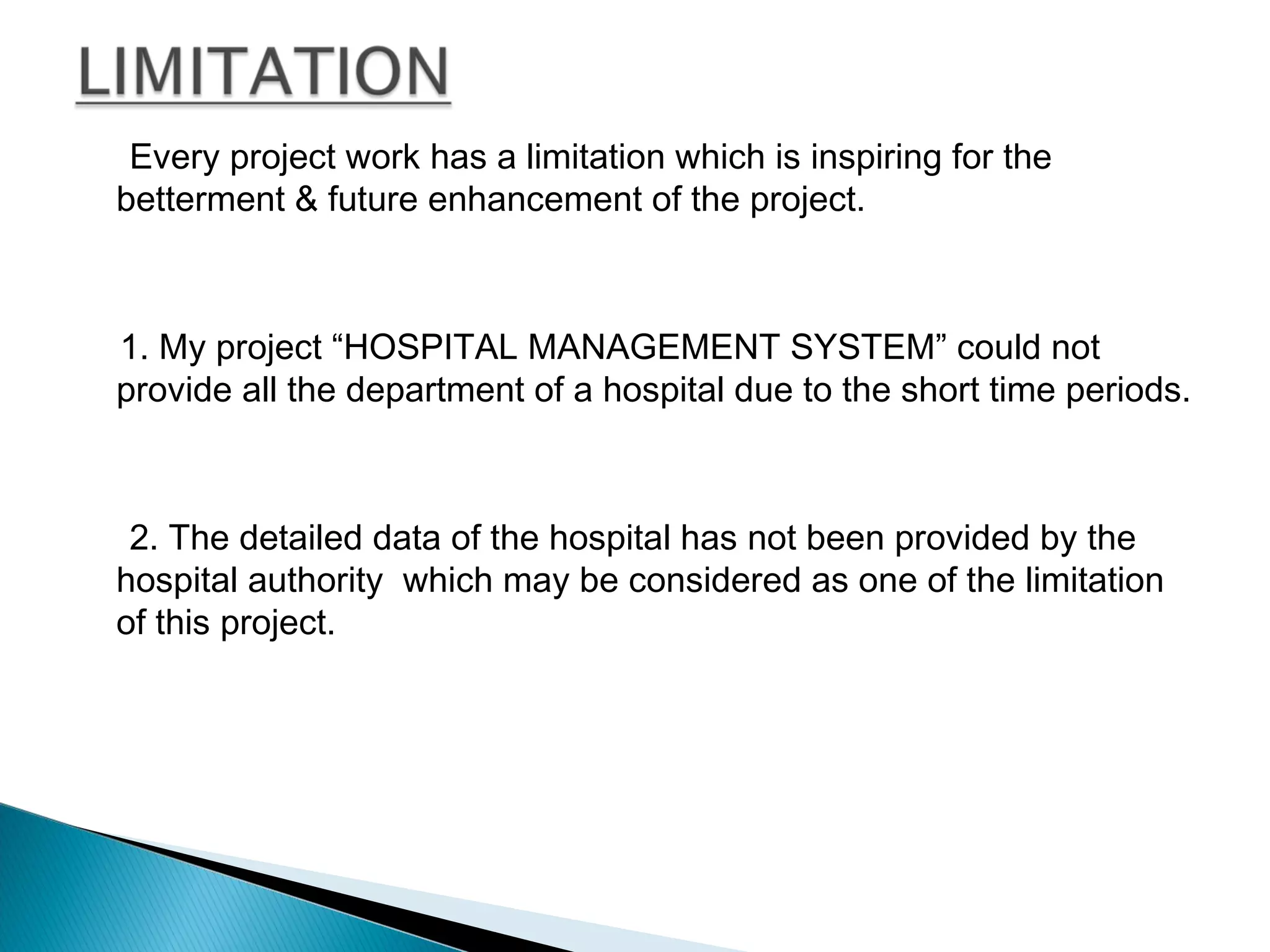 LIMITATION

Every project work has a limitation which is inspiring for the betterment & future enhancement of the project.

1. My project “HOSPITAL MANAGEMENT SYSTEM” could not provide all the department of a hospital due to the short time periods.

2. The detailed data of the hospital has not been provided by the hospital authority which may be considered as one of the limitation of this project.